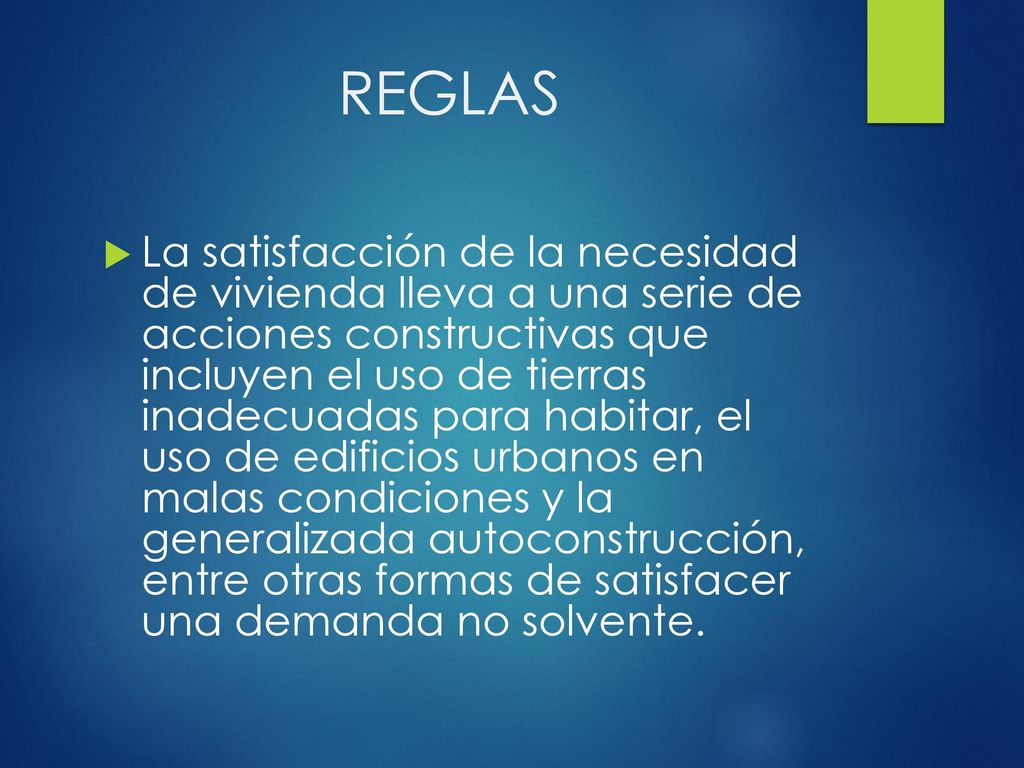 REGLAS

La satisfacción de la necesidad de vivienda lleva a una serie de acciones constructivas que incluyen el uso de tierras inadecuadas para habitar, el uso de edificios urbanos en malas condiciones y la generalizada autoconstrucción, entre otras formas de satisfacer una demanda no solvente.